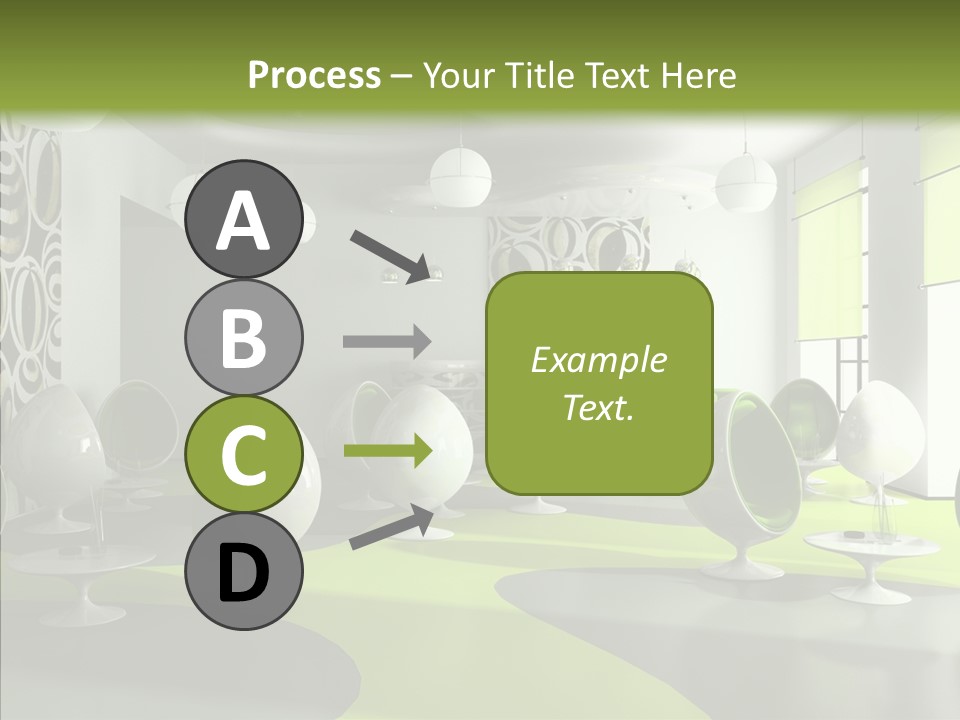 Process – Your Title Text Here

A

B

C

D

Example Text.